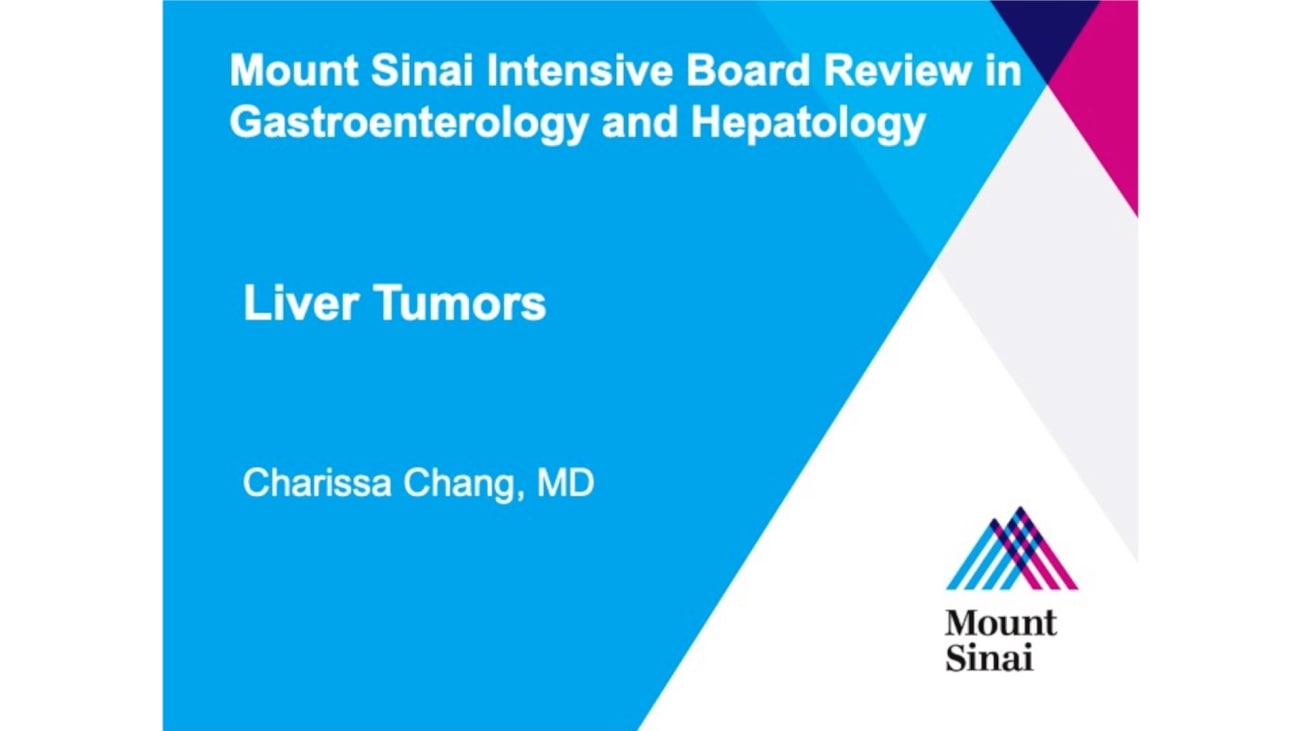 Mount Sinai Intensive Board Review in Gastroenterology and Hepatology

Liver Tumors

Charissa Chang, MD

Mount Sinai